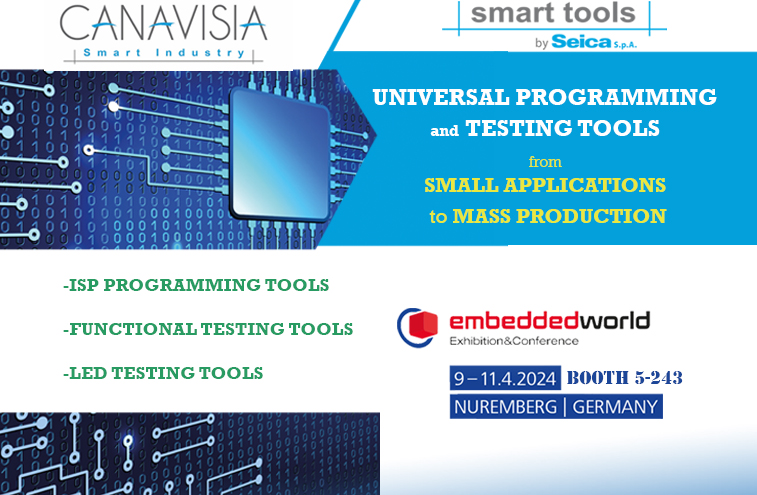 CANAVISIA
Smart Industry

smart tools
by Seica S.p.A.

UNIVERSAL PROGRAMMING and TESTING TOOLS
from
SMALL APPLICATIONS to MASS PRODUCTION

-ISP PROGRAMMING TOOLS
-FUNCTIONAL TESTING TOOLS
-LED TESTING TOOLS

embeddedworld
Exhibition&Conference

9 – 11.4.2024 BOOTH 5-243
NUREMBERG | GERMANY